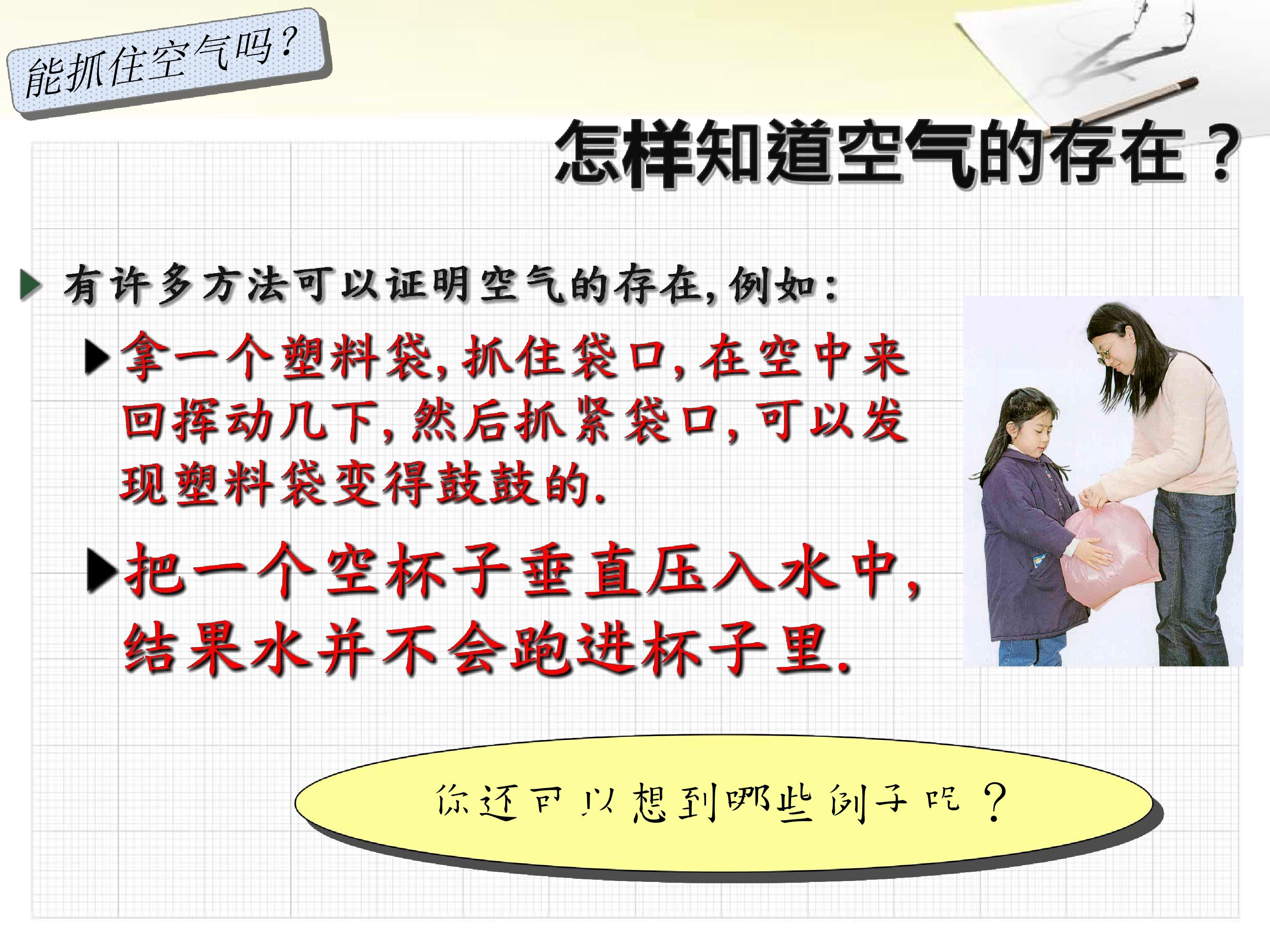 能抓住空气吗?

怎样知道空气的存在?

有许多方法可以证明空气的存在,例如:

拿一个塑料袋,抓住袋口,在空中来回挥动几下,然后抓紧袋口,可以发现塑料袋变得鼓鼓的.

把一个空杯子垂直压入水中,结果水并不会跑进杯子里.

你还可以想到哪些例子呢?